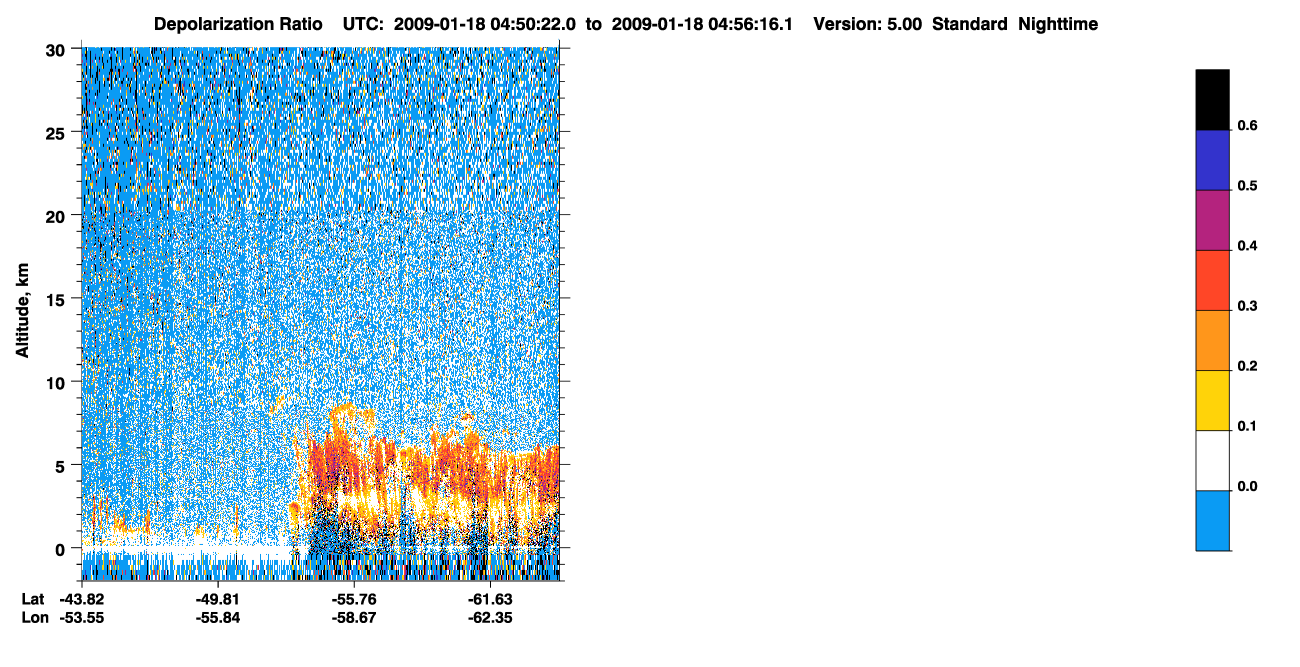 Depolarization Ratio UTC: 2009-01-18 04:50:22.0 to 2009-01-18 04:56:16.1 Version: 5.00 Standard Nighttime

Altitude, km

30
25
20
15
10
5
0

Lat -43.82 -49.81 -55.76 -61.63
Lon -53.55 -55.84 -58.67 -62.35

0.6
0.5
0.4
0.3
0.2
0.1
0.0